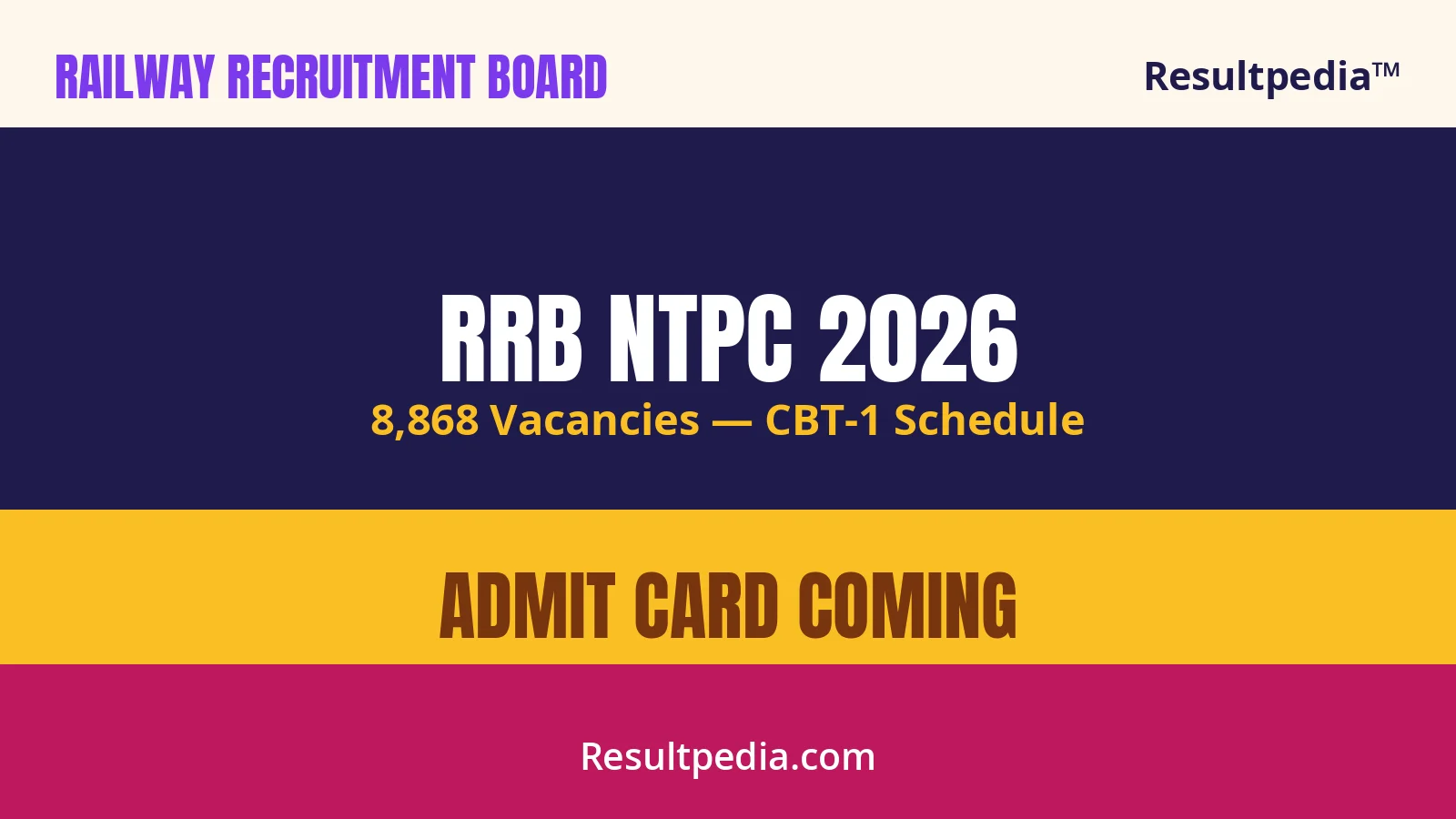 RAILWAY RECRUITMENT BOARD

Resultpedia™

RRB NTPC 2026

8,868 Vacancies — CBT-1 Schedule

ADMIT CARD COMING

Resultpedia.com